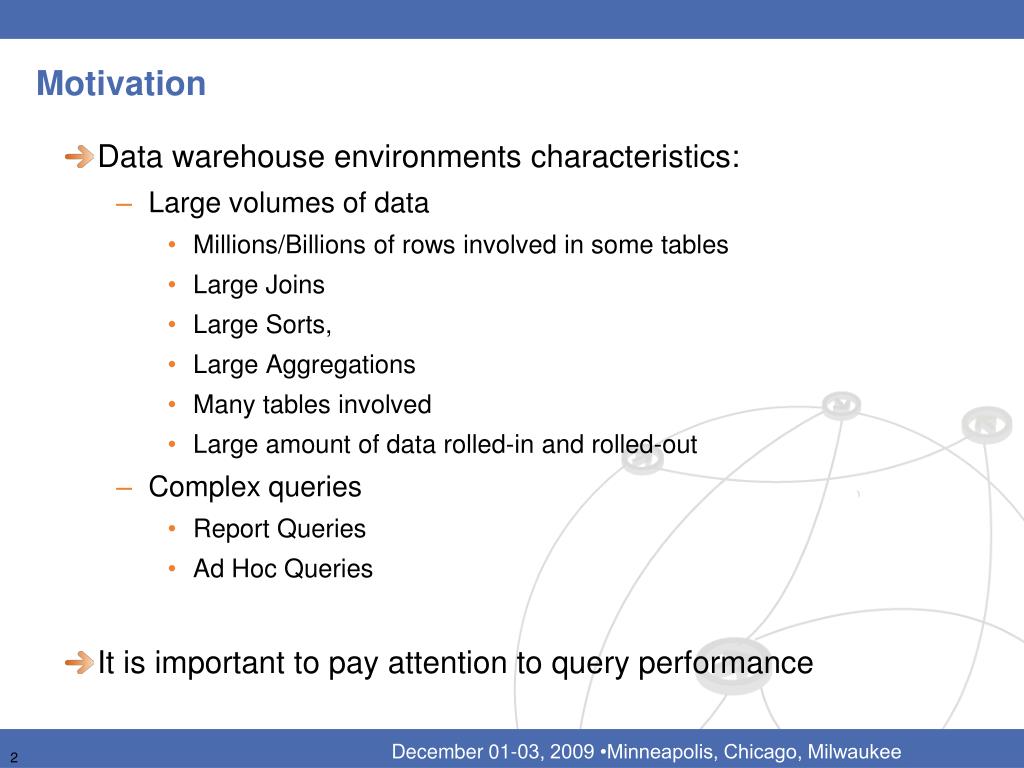 Motivation

Data warehouse environments characteristics:

– Large volumes of data

• Millions/Billions of rows involved in some tables
• Large Joins
• Large Sorts,
• Large Aggregations
• Many tables involved
• Large amount of data rolled-in and rolled-out

– Complex queries

• Report Queries
• Ad Hoc Queries

It is important to pay attention to query performance

2

December 01-03, 2009 •Minneapolis, Chicago, Milwaukee